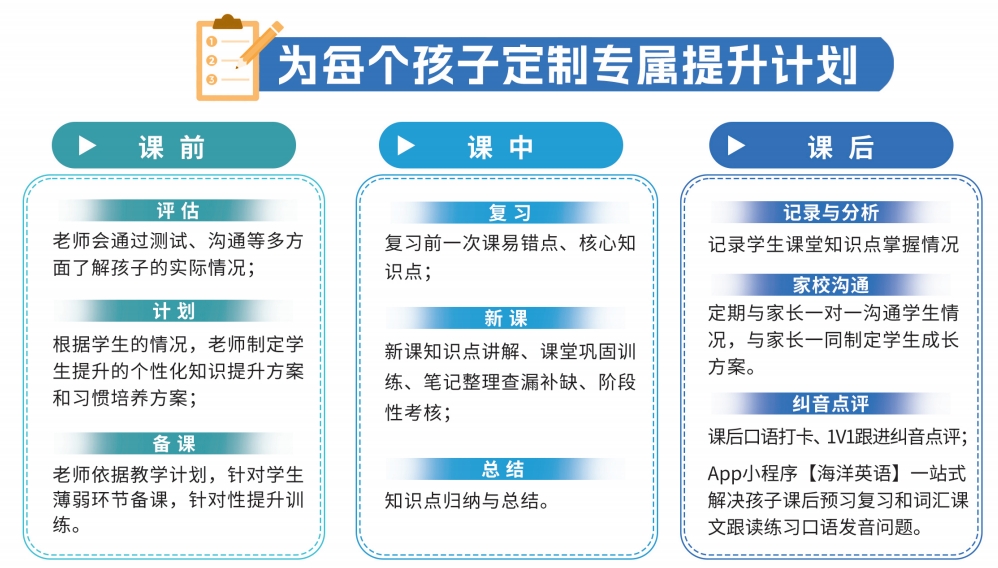 为每个孩子定制专属提升计划

课前

评估
老师会通过测试、沟通等多方面了解孩子的实际情况；

计划
根据学生的情况，老师制定学生提升的个性化知识提升方案和习惯培养方案；

备课
老师依据教学计划，针对学生薄弱环节备课，针对性提升训练。

课中

复习
复习前一次课易错点、核心知识点；

新课
新课知识点讲解、课堂巩固训练、笔记整理查漏补缺、阶段性考核；

总结
知识点归纳与总结。

课后

记录与分析
记录学生课堂知识点掌握情况

家校沟通
定期与家长一对一沟通学生情况，与家长一同制定学生成长方案。

纠音点评
课后口语打卡、1V1跟进纠音点评；

App小程序【海洋英语】一站式解决孩子课后预习复习和词汇课文跟读练习口语发音问题。